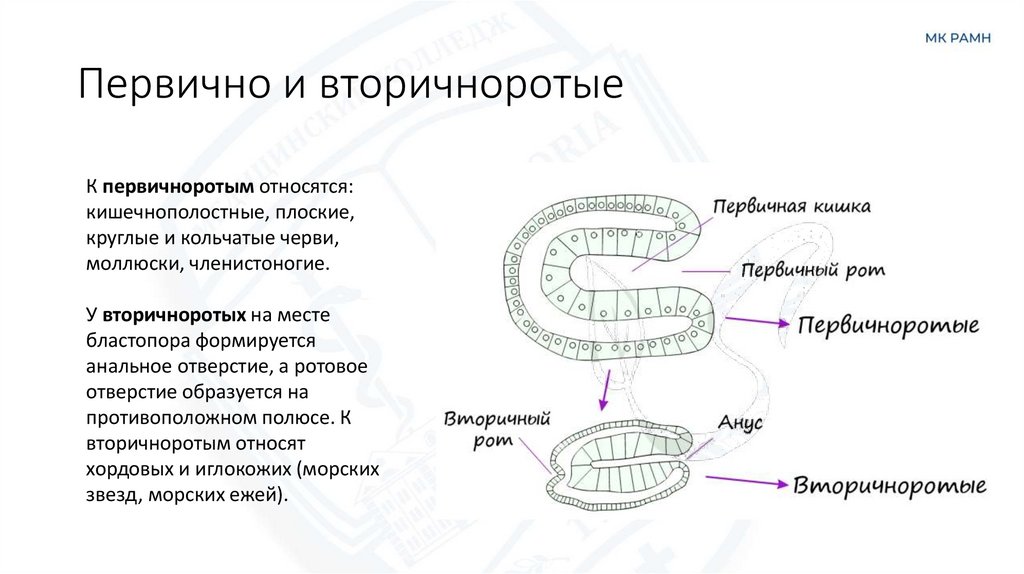 МК РАМН

Первично и вторичноротые

К **первичноротым** относятся: кишечнополостные, плоские, круглые и кольчатые черви, моллюски, членистоногие.

У **вторичноротых** на месте бластопора формируется анальное отверстие, а ротовое отверстие образуется на противоположном полюсе. К вторичноротым относят хордовых и иглокожих (морских звезд, морских ежей).

Первичная кишка

Первичный рот

Первичноротые

Вторичный рот

Анус

Вторичноротые